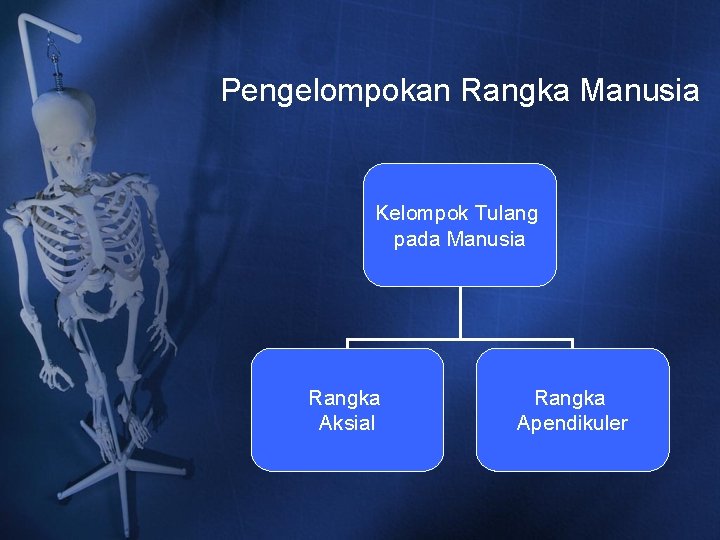 Pengelompokan Rangka Manusia

Kelompok Tulang pada Manusia

Rangka Aksial

Rangka Apendikuler